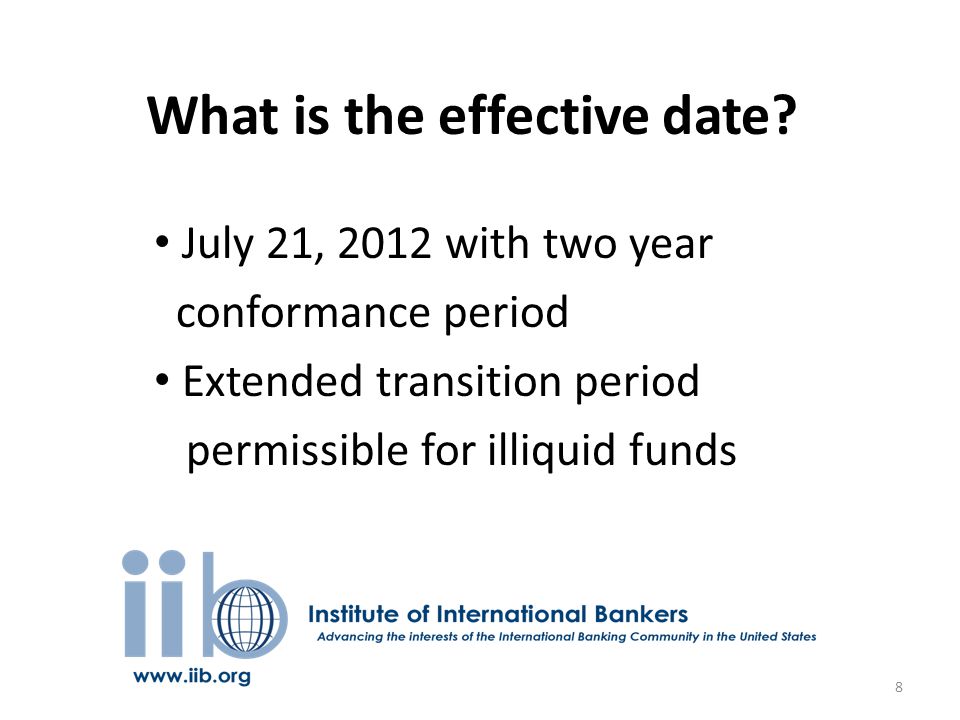 What is the effective date?

• July 21, 2012 with two year conformance period
• Extended transition period permissible for illiquid funds

iib

Institute of International Bankers
Advancing the interests of the International Banking Community in the United States

www.iib.org

8